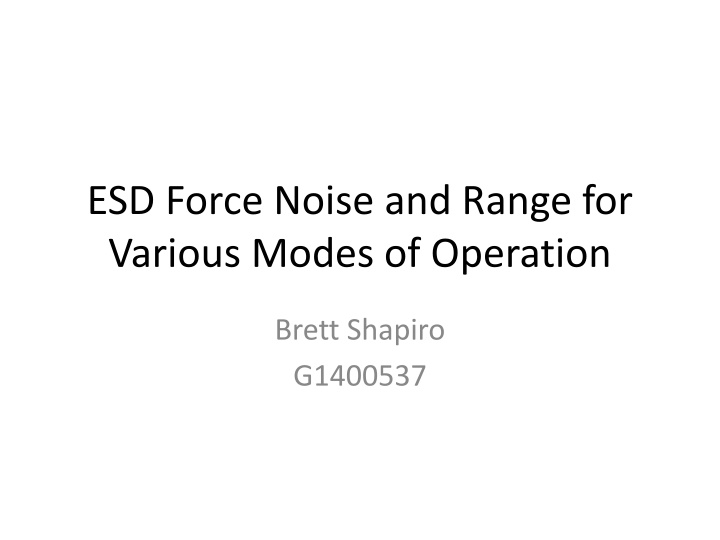 ESD Force Noise and Range for Various Modes of Operation

Brett Shapiro
G1400537